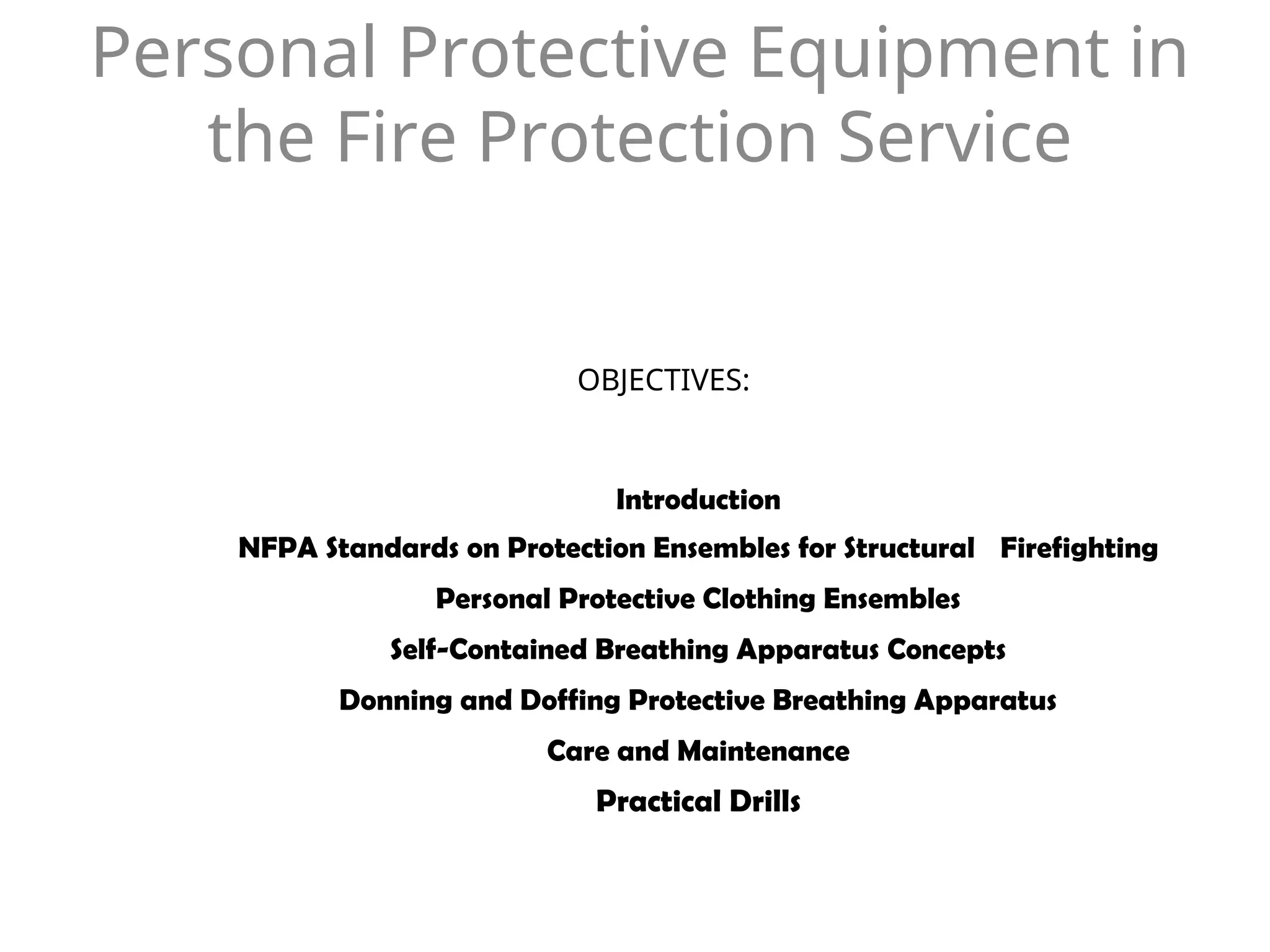 Personal Protective Equipment in the Fire Protection Service

OBJECTIVES:

Introduction

NFPA Standards on Protection Ensembles for Structural Firefighting

Personal Protective Clothing Ensembles

Self-Contained Breathing Apparatus Concepts

Donning and Doffing Protective Breathing Apparatus

Care and Maintenance

Practical Drills